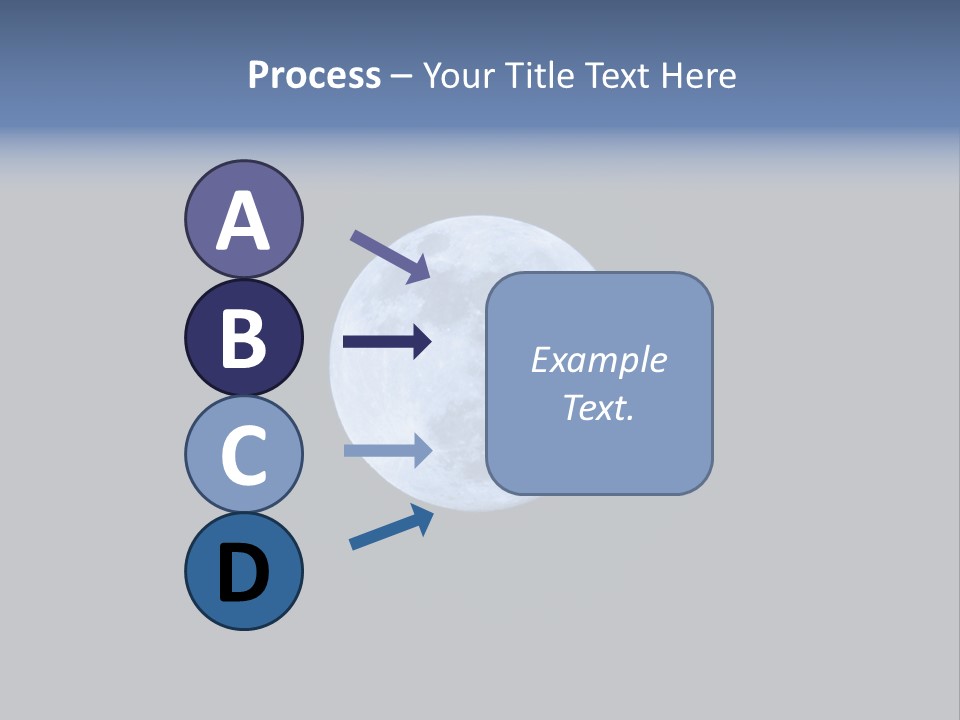 Process – Your Title Text Here

A

B

C

D

Example Text.